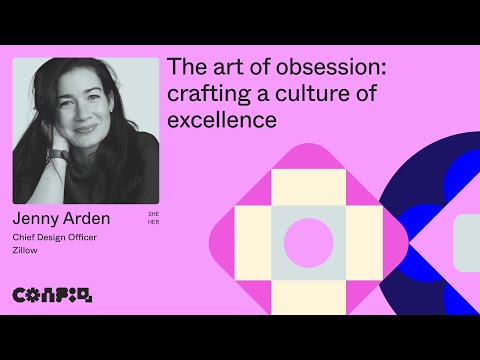 The art of obsession: crafting a culture of excellence

Jenny Arden

SHE
HER

Chief Design Officer
Zillow

CONFIG